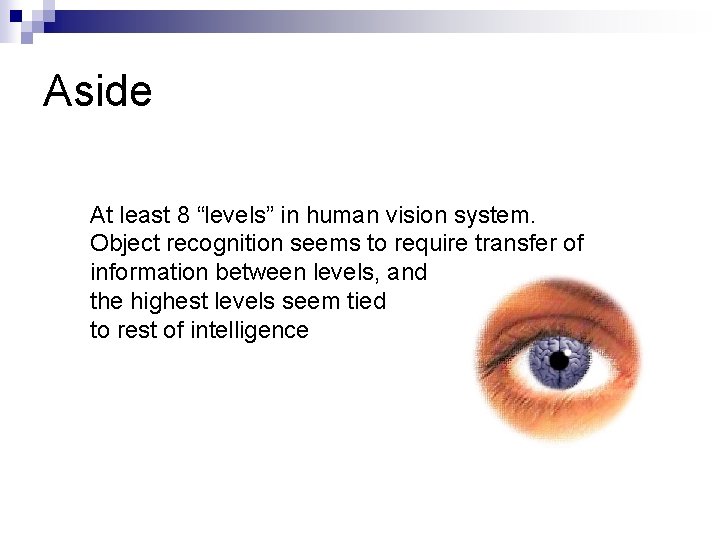 Aside

At least 8 “levels” in human vision system. Object recognition seems to require transfer of information between levels, and the highest levels seem tied to rest of intelligence